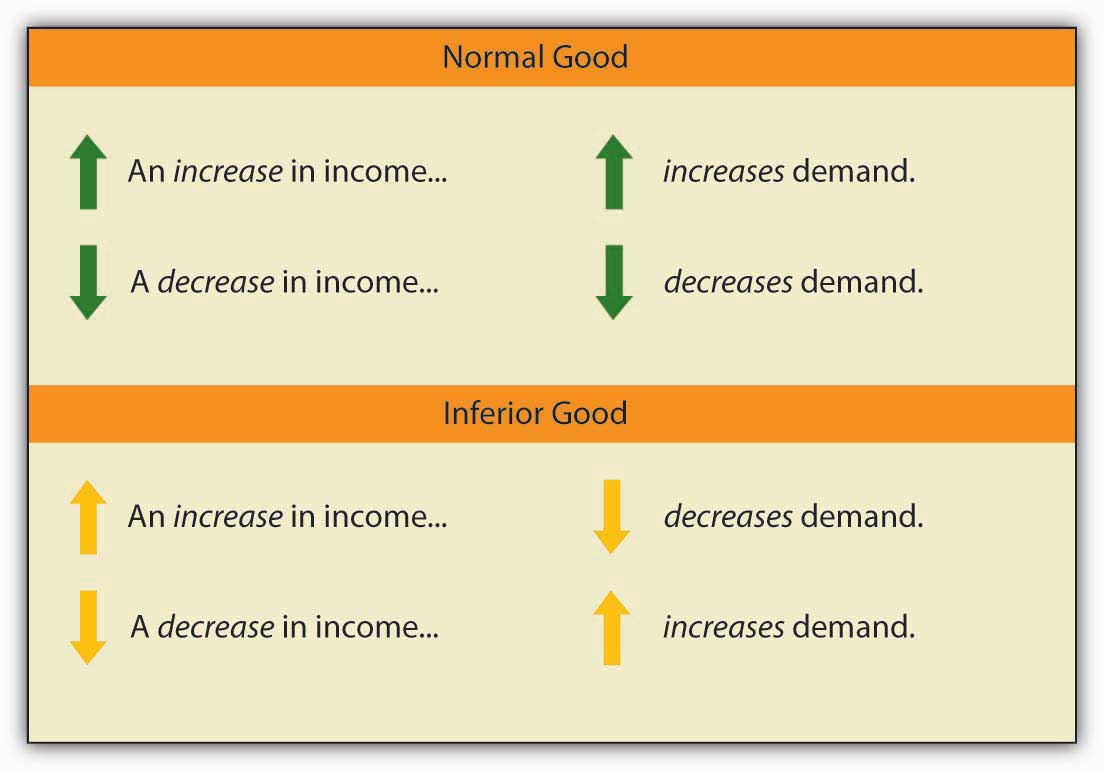 Normal Good

An increase in income... increases demand.

A decrease in income... decreases demand.

Inferior Good

An increase in income... decreases demand.

A decrease in income... increases demand.